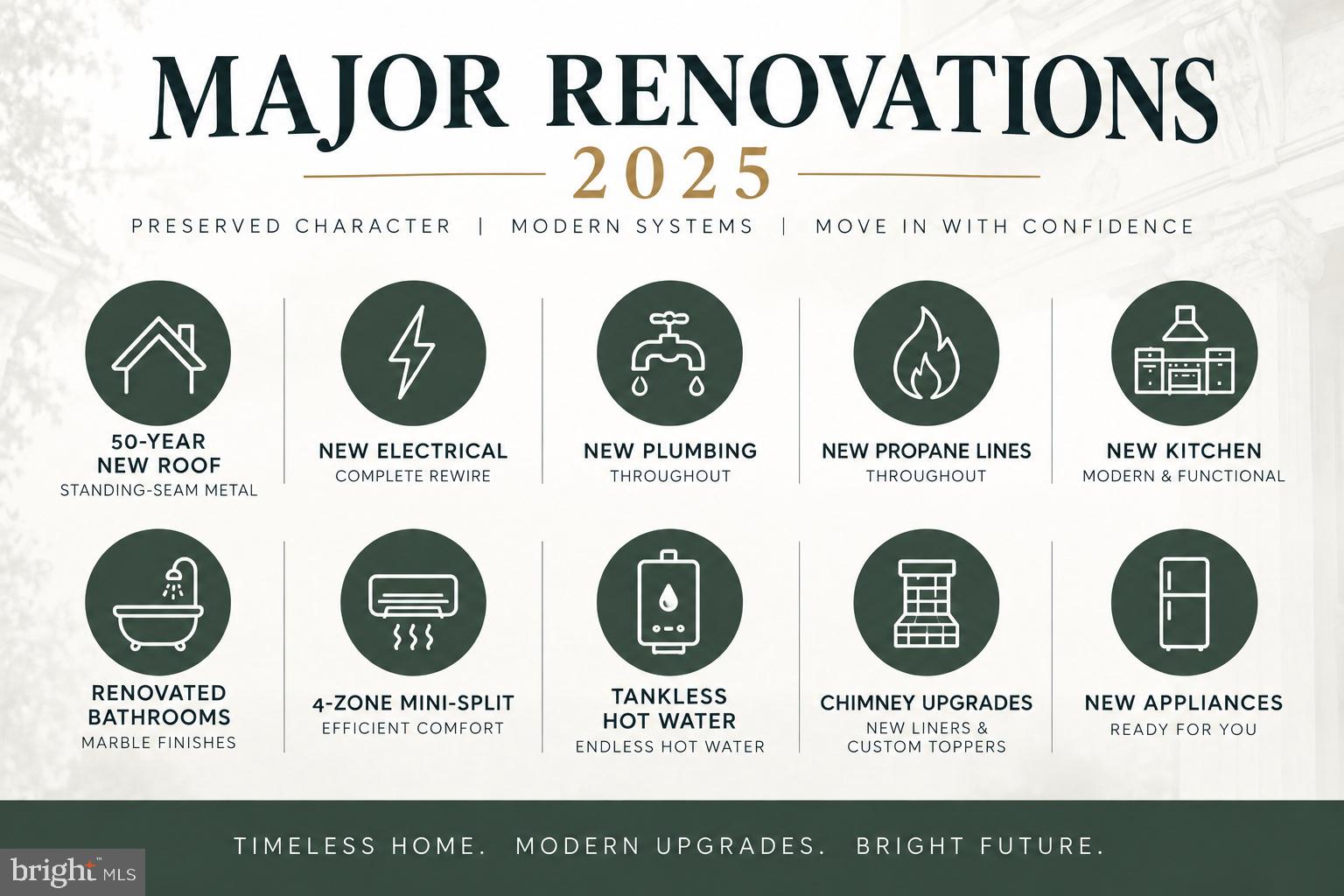 MAJOR RENOVATIONS
2025

PRESERVED CHARACTER | MODERN SYSTEMS | MOVE IN WITH CONFIDENCE

50-YEAR NEW ROOF
STANDING-SEAM METAL

NEW ELECTRICAL
COMPLETE REWIRE

NEW PLUMBING
THROUGHOUT

NEW PROPANE LINES
THROUGHOUT

NEW KITCHEN
MODERN & FUNCTIONAL

RENOVATED BATHROOMS
MARBLE FINISHES

4-ZONE MINI-SPLIT
EFFICIENT COMFORT

TANKLESS HOT WATER
ENDLESS HOT WATER

CHIMNEY UPGRADES
NEW LINERS & CUSTOM TOPPERS

NEW APPLIANCES
READY FOR YOU

TIMELESS HOME. MODERN UPGRADES. BRIGHT FUTURE.

bright MLS